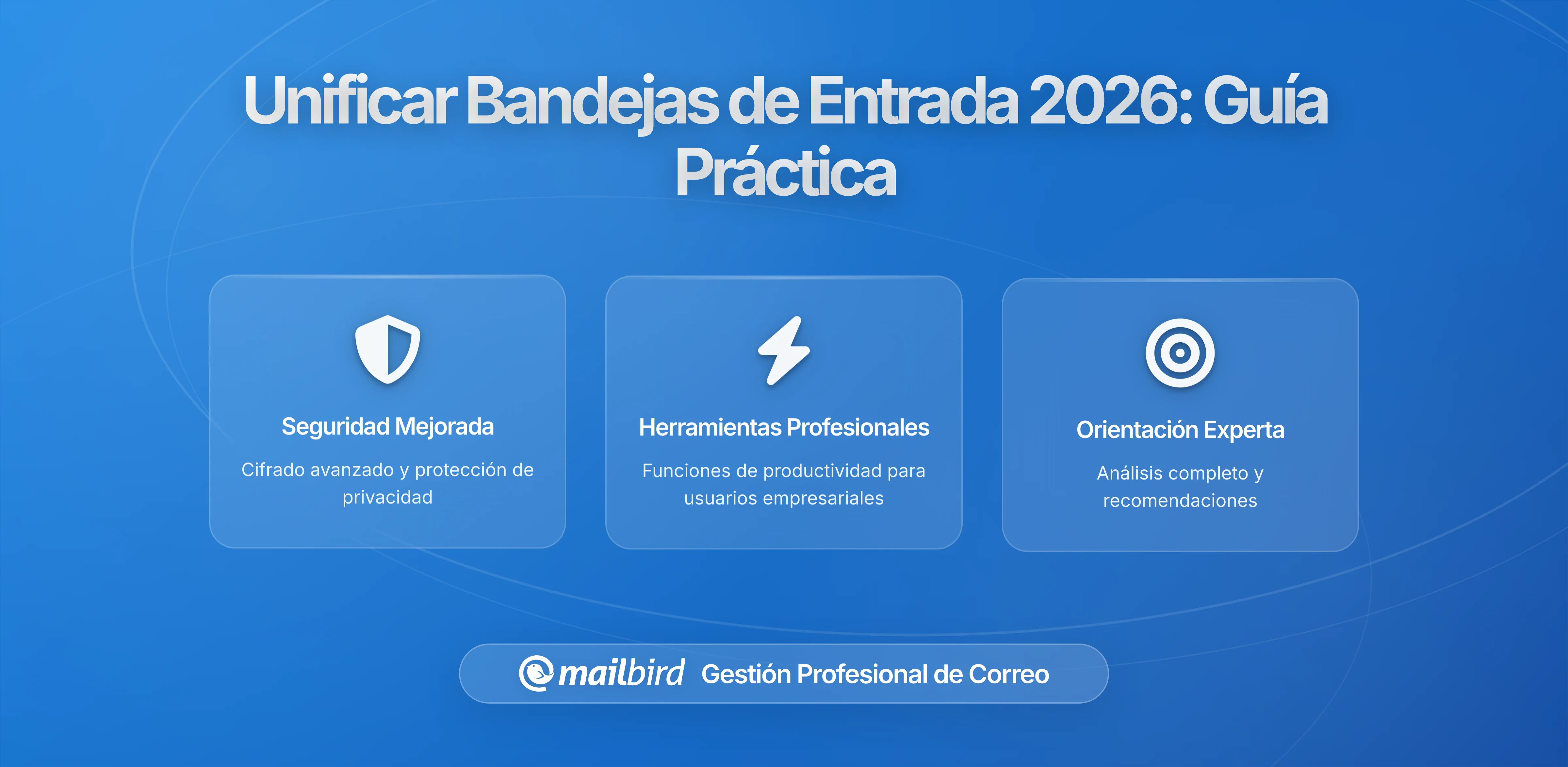 Unificar Bandejas de Entrada 2026: Guía Práctica

Seguridad Mejorada

Cifrado avanzado y protección de privacidad

Herramientas Profesionales

Funciones de productividad para usuarios empresariales

Orientación Experta

Análisis completo y recomendaciones

mailbird Gestión Profesional de Correo